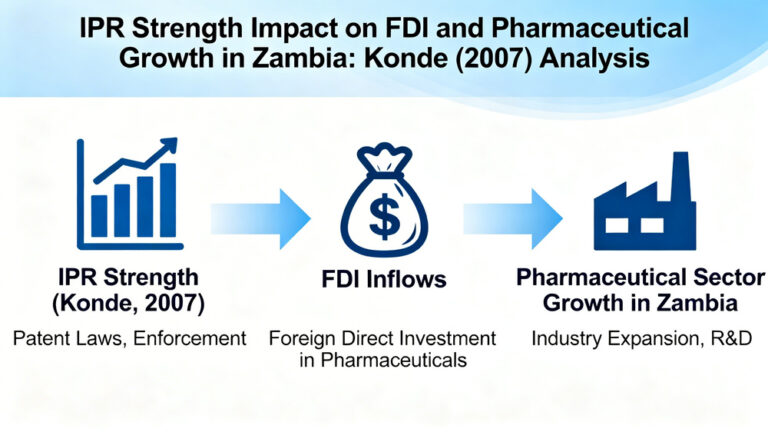 IPR Strength Impact on FDI and Pharmaceutical Growth in Zambia: Konde (2007) Analysis

$

IPR Strength (Konde, 2007)

Patent Laws, Enforcement

FDI Inflows

Foreign Direct Investment in Pharmaceuticals

Pharmaceutical Sector Growth in Zambia

Industry Expansion, R&D